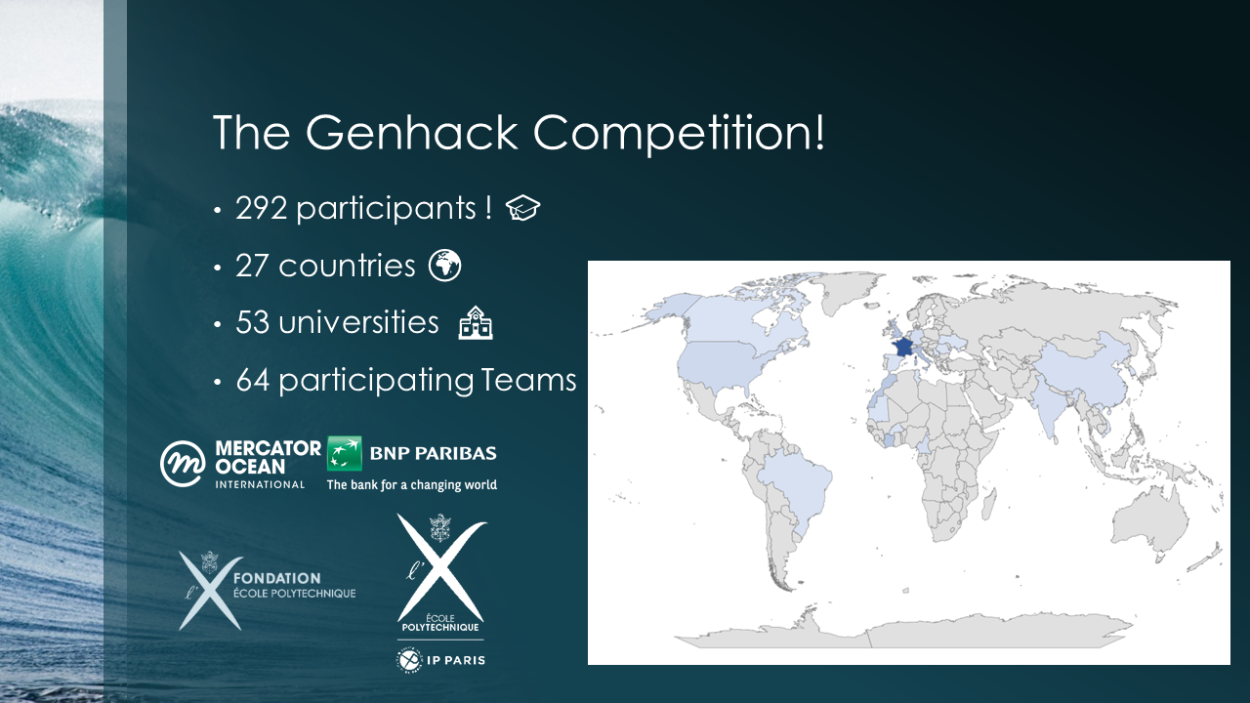 The Genhack Competition!

• 292 participants !
• 27 countries
• 53 universities
• 64 participating Teams

MERCATOR OCEAN INTERNATIONAL

BNP PARIBAS
The bank for a changing world

l'X FONDATION ÉCOLE POLYTECHNIQUE

l'X ÉCOLE POLYTECHNIQUE

IP PARIS